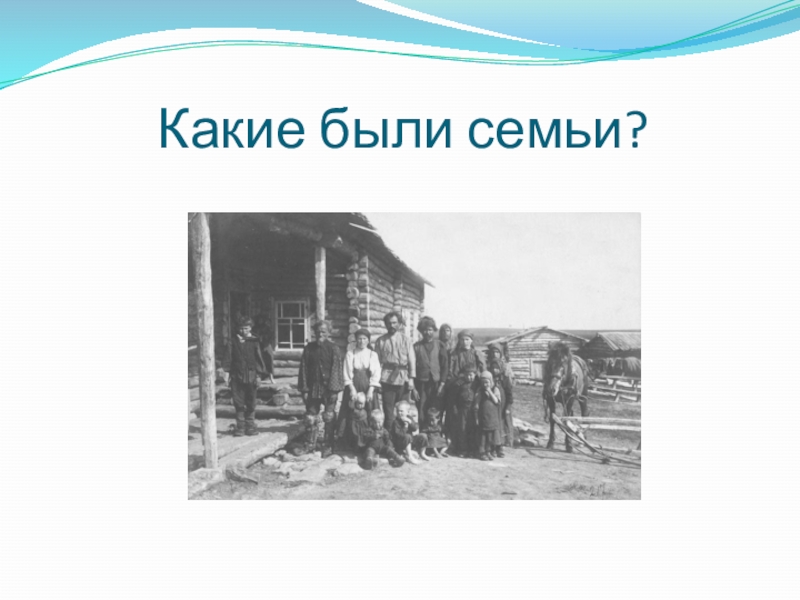 Какие были семьи?